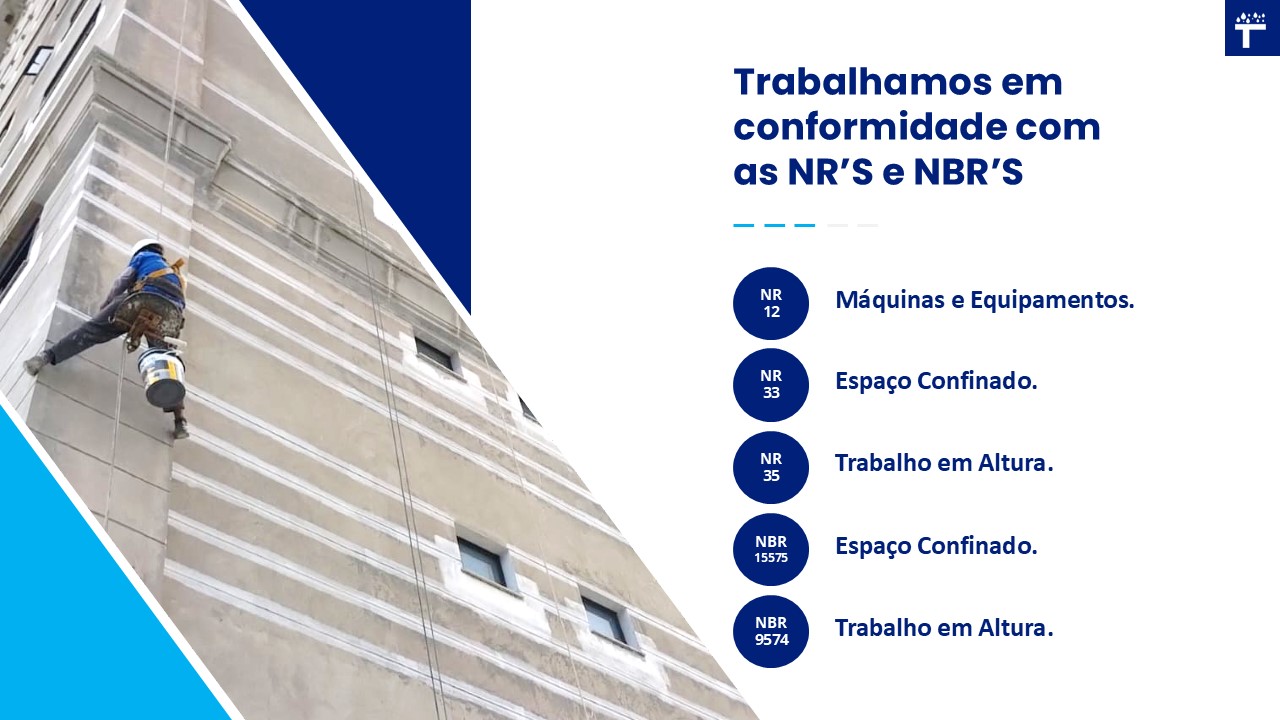 Trabalhamos em conformidade com as NR'S e NBR'S

NR 12 Máquinas e Equipamentos.

NR 33 Espaço Confinado.

NR 35 Trabalho em Altura.

NBR 15575 Espaço Confinado.

NBR 9574 Trabalho em Altura.